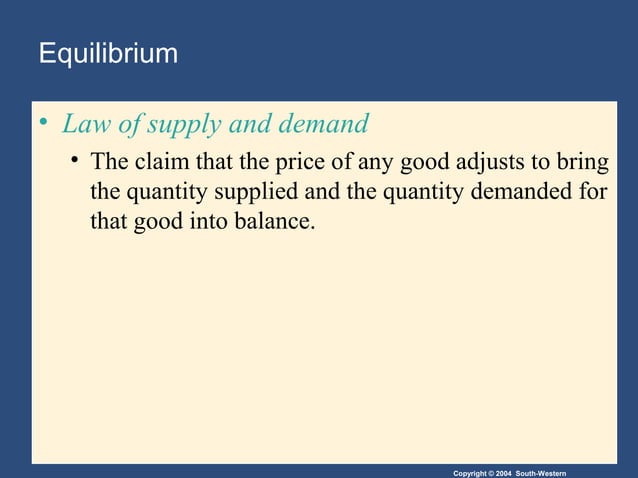 Equilibrium

• Law of supply and demand

• The claim that the price of any good adjusts to bring the quantity supplied and the quantity demanded for that good into balance.

Copyright © 2004 South-Western